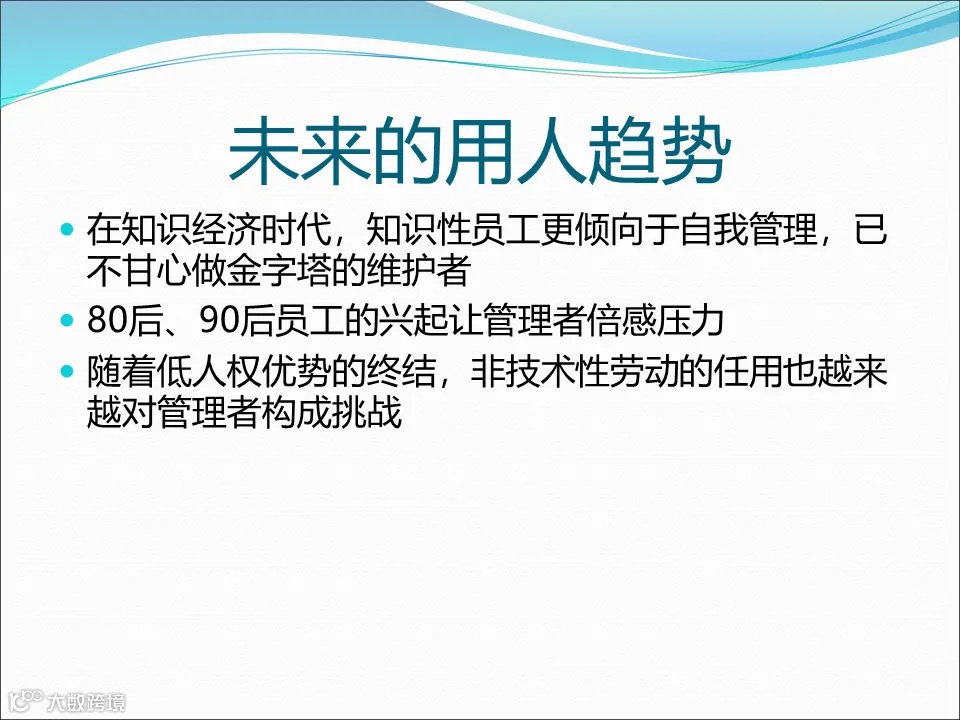 未来的用人趋势

- 在知识经济时代，知识性员工更倾向于自我管理，已不甘心做金字塔的维护者
- 80后、90后员工的兴起让管理者倍感压力
- 随着低人权优势的终结，非技术性劳动的任用也越来越对管理者构成挑战

大数跨境